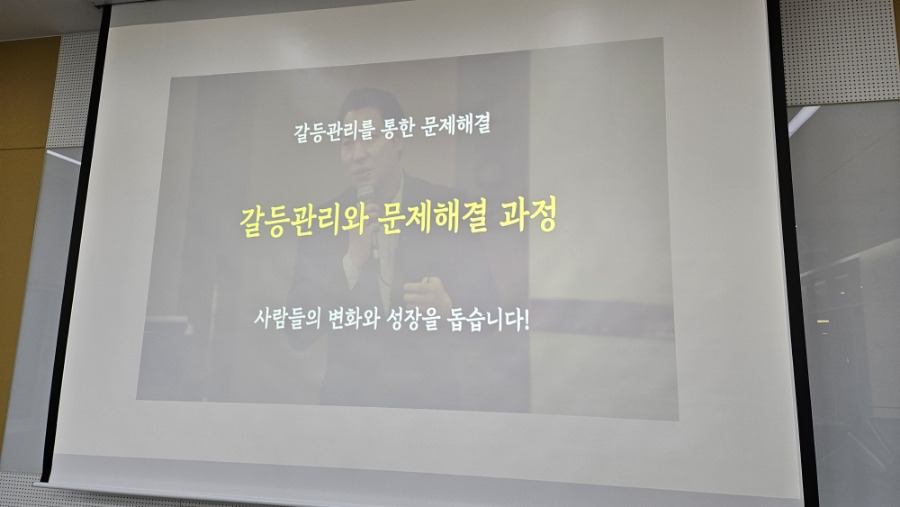 갈등관리를 통한 문제해결

갈등관리와 문제해결 과정

사람들의 변화와 성장을 돕습니다!